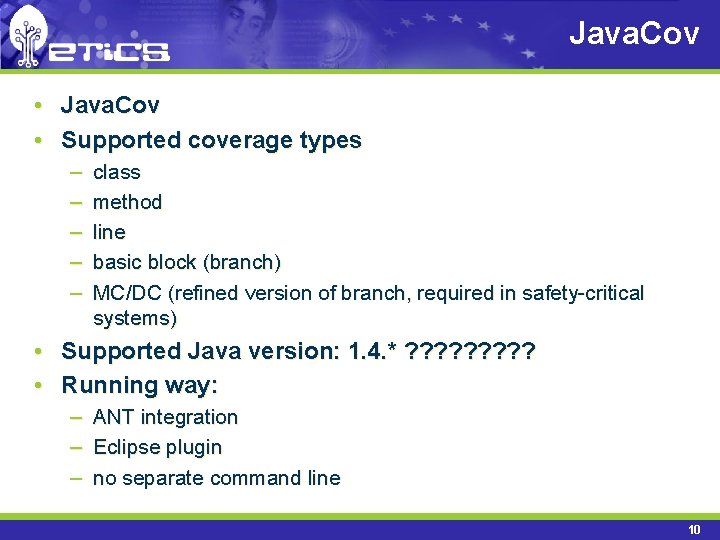 eTiCS

JavaCov

• JavaCov
• Supported coverage types
– class
– method
– line
– basic block (branch)
– MC/DC (refined version of branch, required in safety-critical systems)
• Supported Java version: 1.4.* ?????????
• Running way:
– ANT integration
– Eclipse plugin
– no separate command line

10